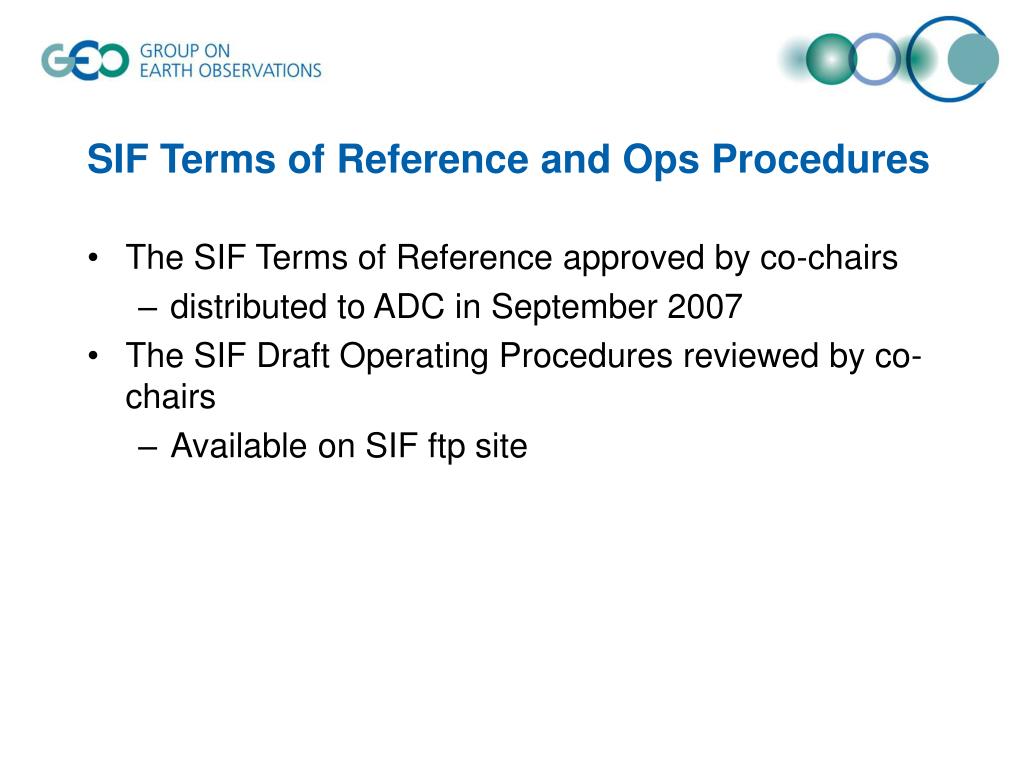 GEO GROUP ON EARTH OBSERVATIONS

SIF Terms of Reference and Ops Procedures

• The SIF Terms of Reference approved by co-chairs
– distributed to ADC in September 2007
• The SIF Draft Operating Procedures reviewed by co-chairs
– Available on SIF ftp site